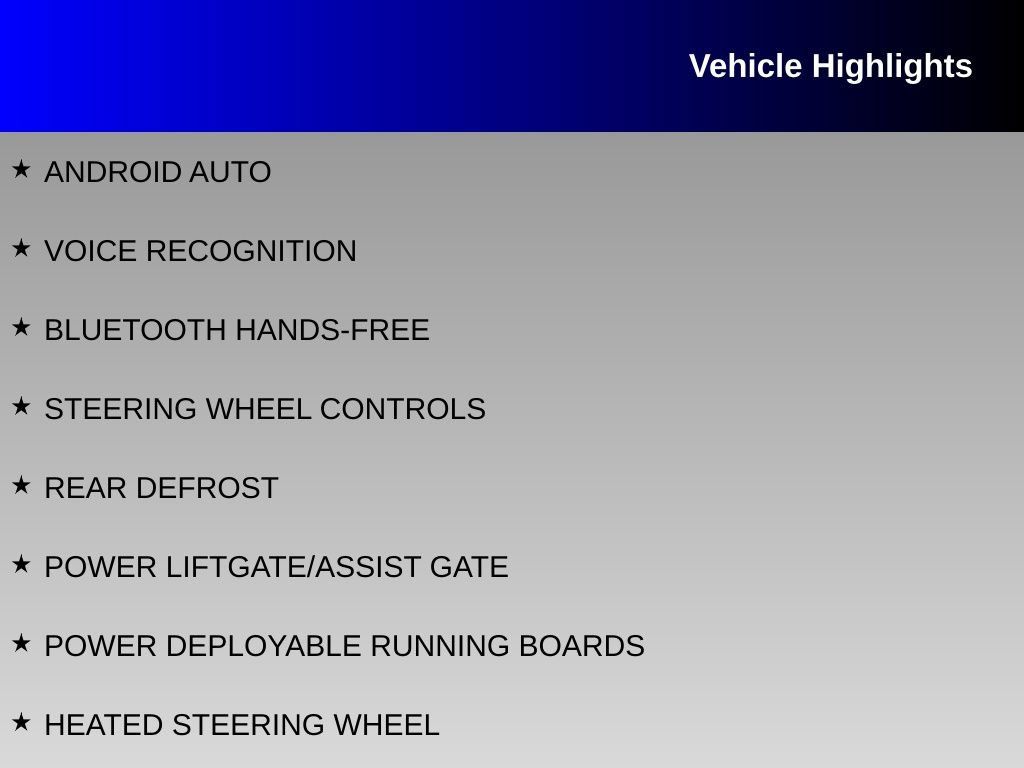 Vehicle Highlights

★ ANDROID AUTO

★ VOICE RECOGNITION

★ BLUETOOTH HANDS-FREE

★ STEERING WHEEL CONTROLS

★ REAR DEFROST

★ POWER LIFTGATE/ASSIST GATE

★ POWER DEPLOYABLE RUNNING BOARDS

★ HEATED STEERING WHEEL